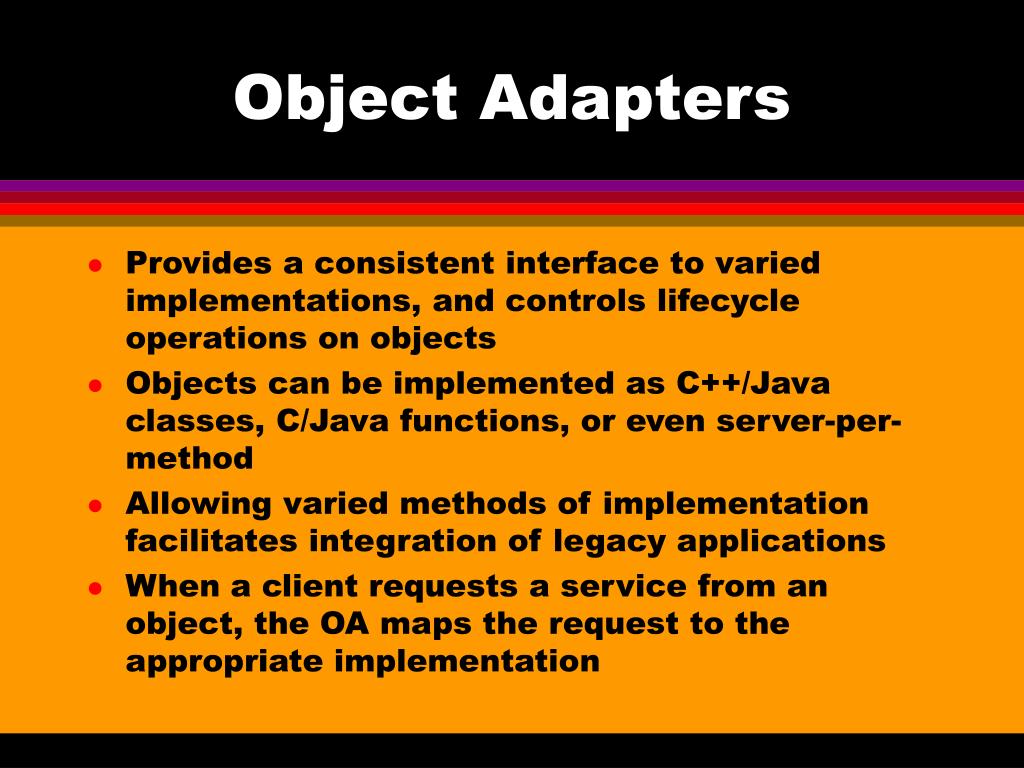 Object Adapters

- Provides a consistent interface to varied implementations, and controls lifecycle operations on objects
- Objects can be implemented as C++/Java classes, C/Java functions, or even server-per-method
- Allowing varied methods of implementation facilitates integration of legacy applications
- When a client requests a service from an object, the OA maps the request to the appropriate implementation